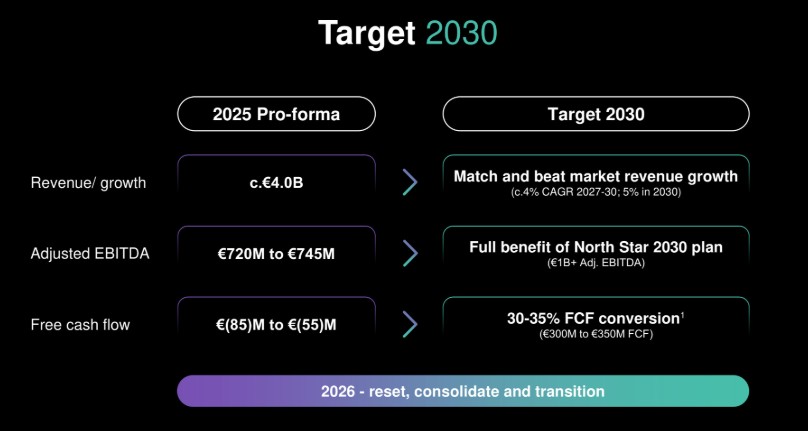 Target 2030

| | 2025 Pro-forma | Target 2030 |
|---|---|---|
| Revenue/ growth | c.€4.0B | Match and beat market revenue growth (c.4% CAGR 2027-30; 5% in 2030) |
| Adjusted EBITDA | €720M to €745M | Full benefit of North Star 2030 plan (€1B+ Adj. EBITDA) |
| Free cash flow | €(85)M to €(55)M | 30-35% FCF conversion$^1$ (€300M to €350M FCF) |

2026 - reset, consolidate and transition